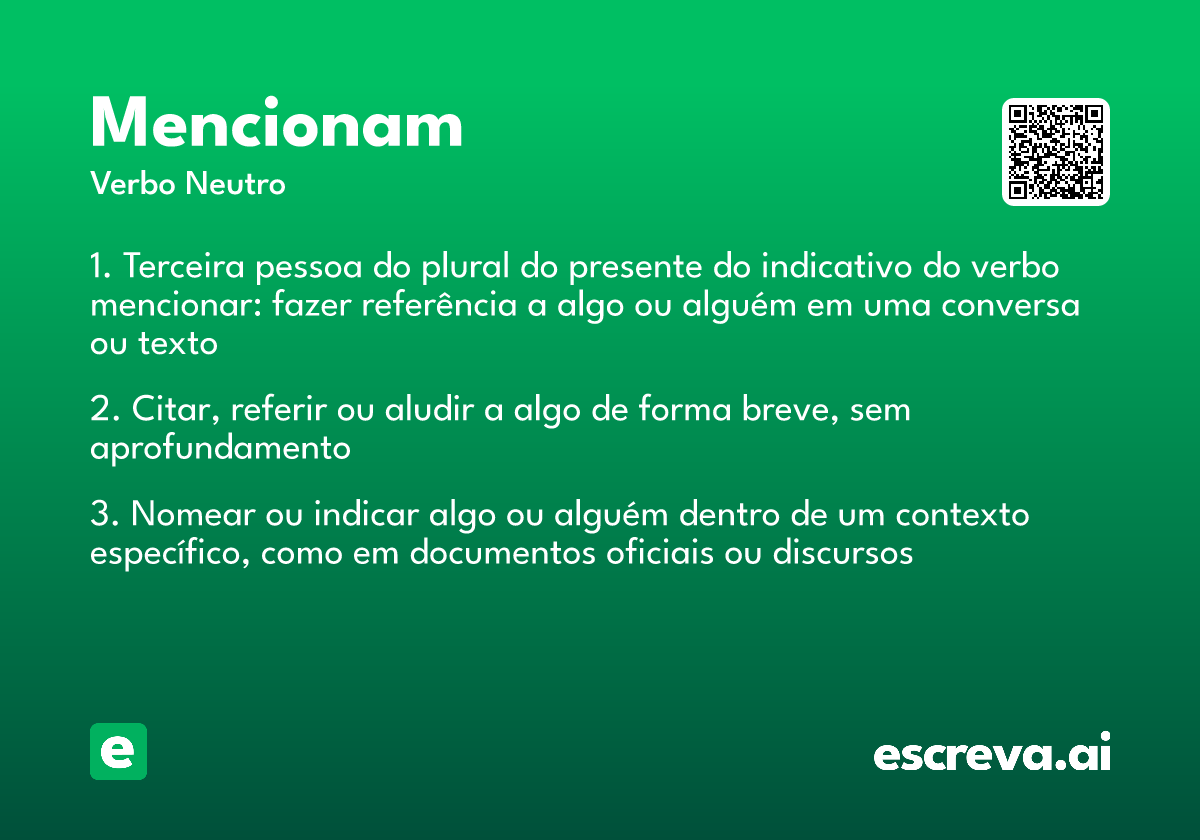 Mencionam
Verbo Neutro

1. Terceira pessoa do plural do presente do indicativo do verbo mencionar: fazer referência a algo ou alguém em uma conversa ou texto

2. Citar, referir ou aludir a algo de forma breve, sem aprofundamento

3. Nomear ou indicar algo ou alguém dentro de um contexto específico, como em documentos oficiais ou discursos

e

escreva.ai